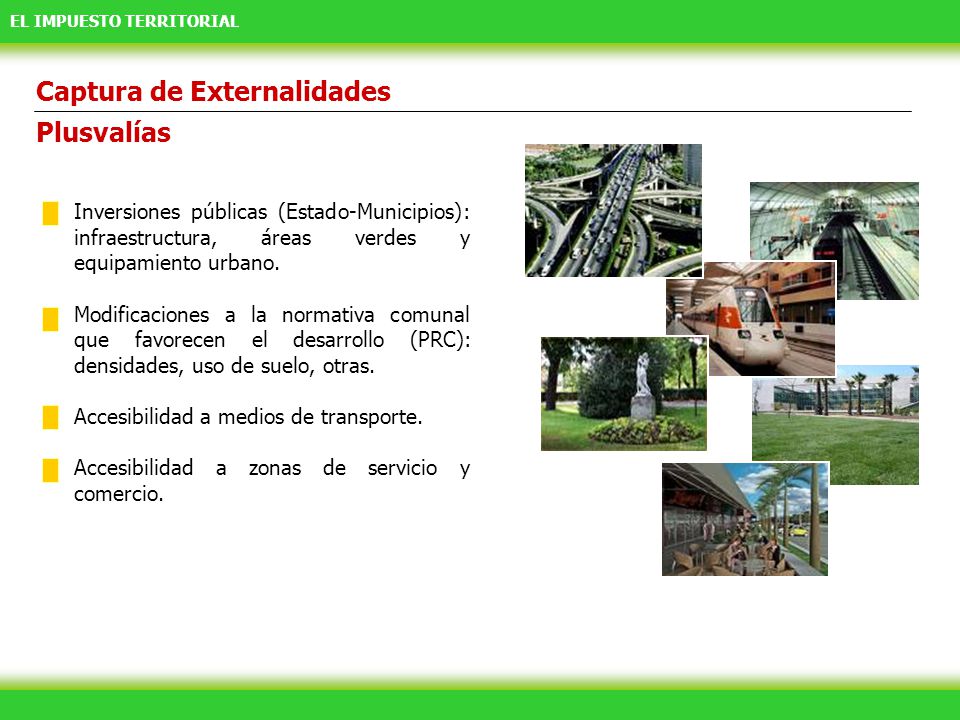 EL IMPUESTO TERRITORIAL

Captura de Externalidades

Plusvalías

Inversiones públicas (Estado-Municipios): infraestructura, áreas verdes y equipamiento urbano.

Modificaciones a la normativa comunal que favorecen el desarrollo (PRC): densidades, uso de suelo, otras.

Accesibilidad a medios de transporte.

Accesibilidad a zonas de servicio y comercio.